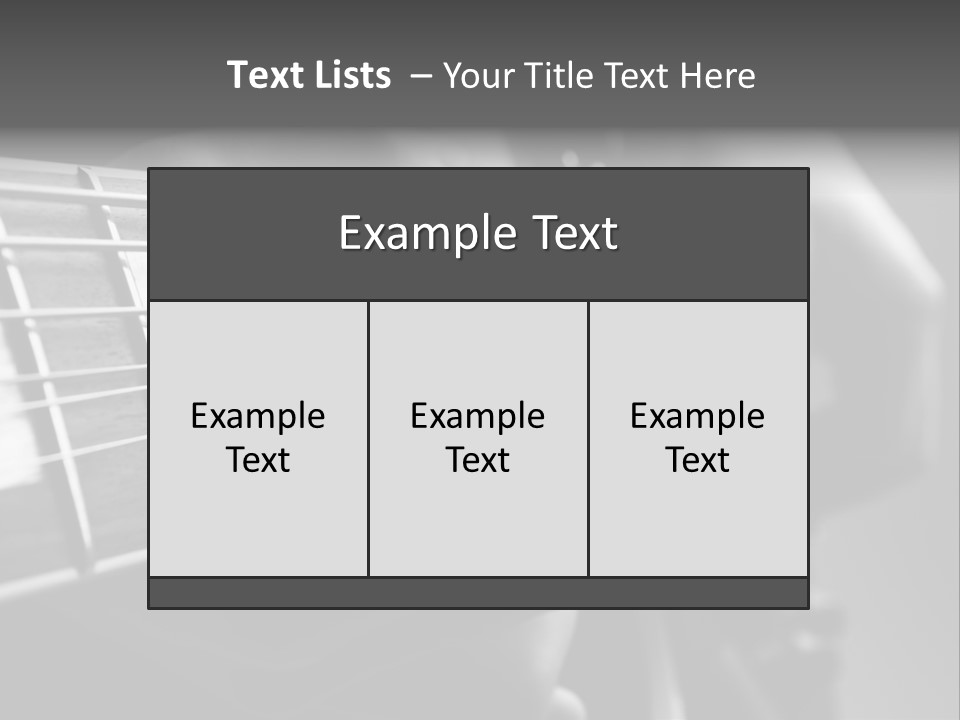 Text Lists – Your Title Text Here

Example Text

Example Text

Example Text

Example Text